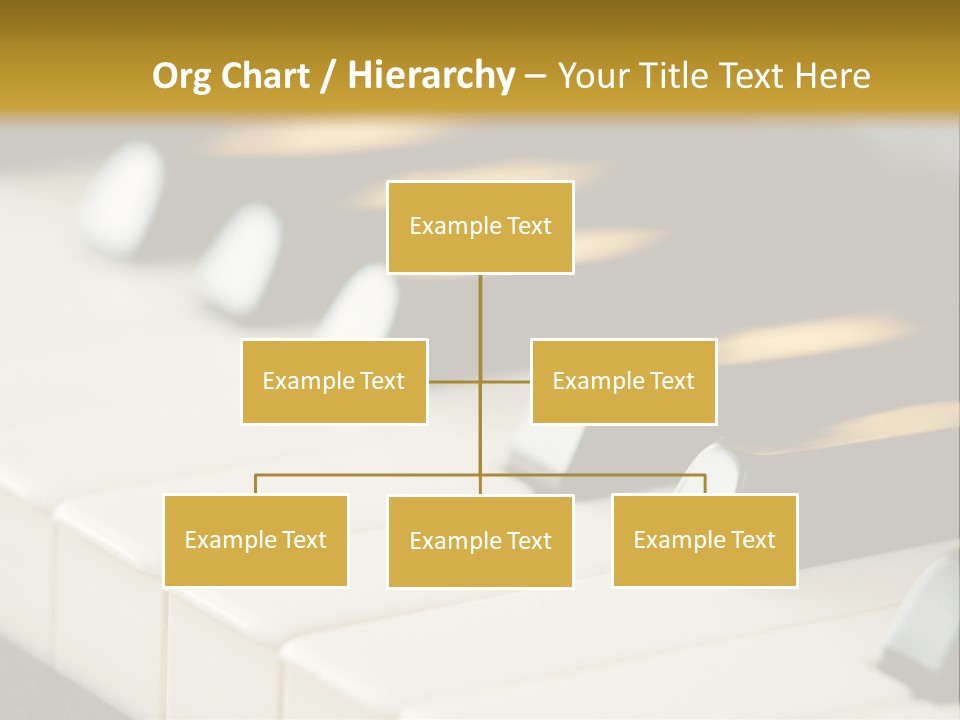 Org Chart / Hierarchy – Your Title Text Here

Example Text

Example Text

Example Text

Example Text

Example Text

Example Text